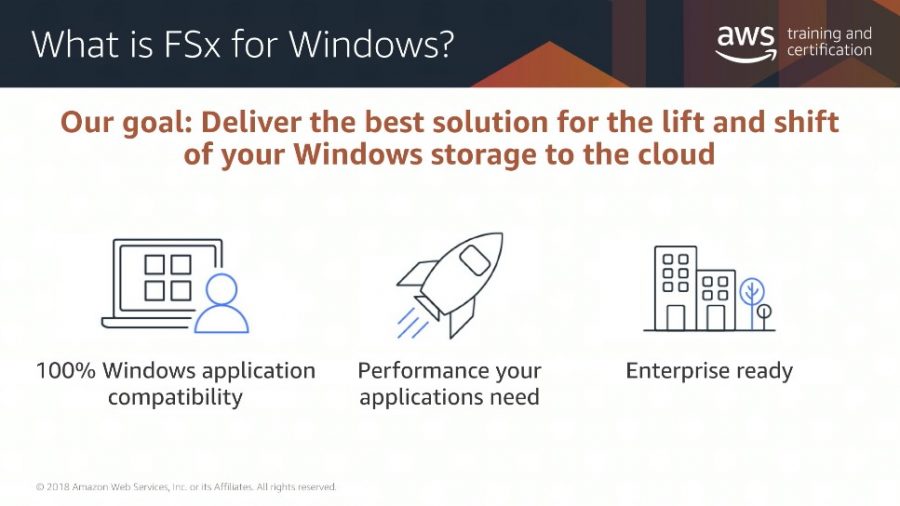 What is FSx for Windows?

aws training and certification

Our goal: Deliver the best solution for the lift and shift of your Windows storage to the cloud

100% Windows application compatibility

Performance your applications need

Enterprise ready

© 2018 Amazon Web Services, Inc. or its Affiliates. All rights reserved.